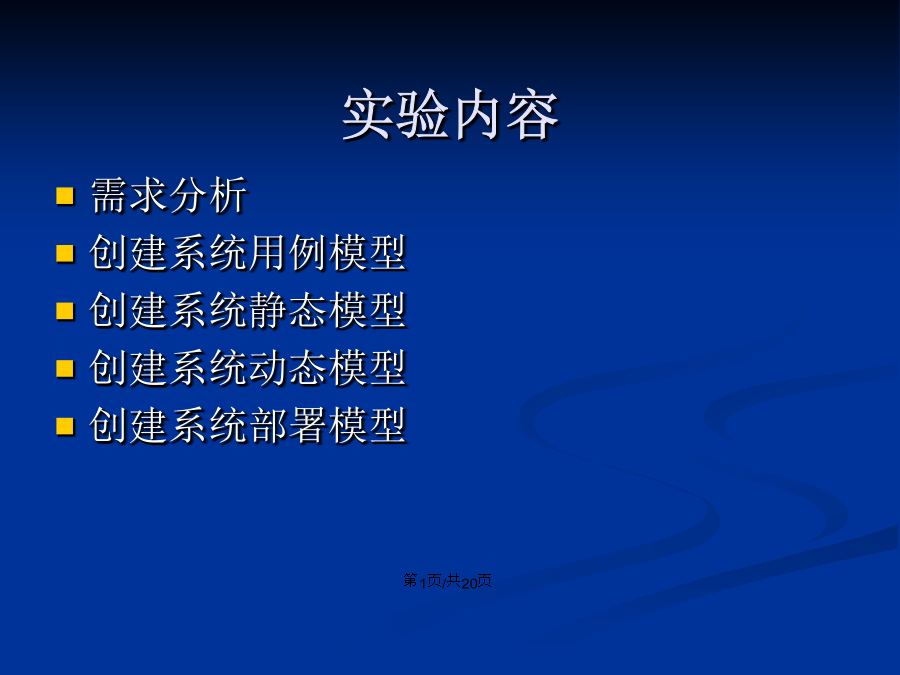 实验内容

- 需求分析
- 创建系统用例模型
- 创建系统静态模型
- 创建系统动态模型
- 创建系统部署模型

第1页/共20页